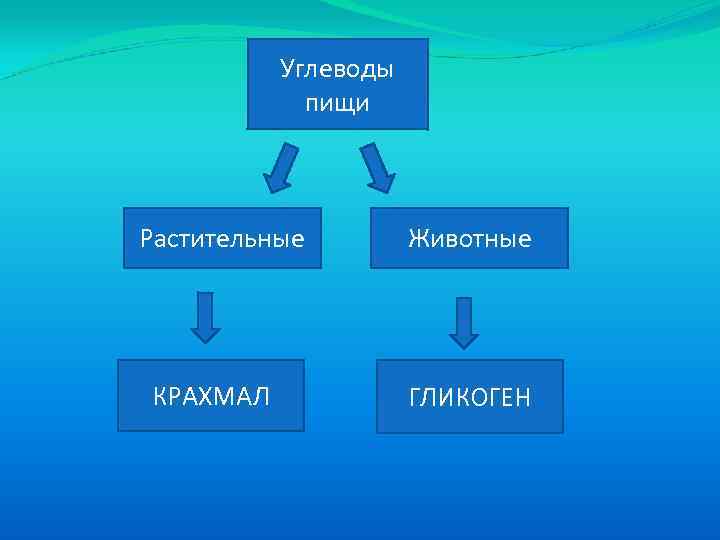 Углеводы пищи

Растительные

Животные

КРАХМАЛ

ГЛИКОГЕН